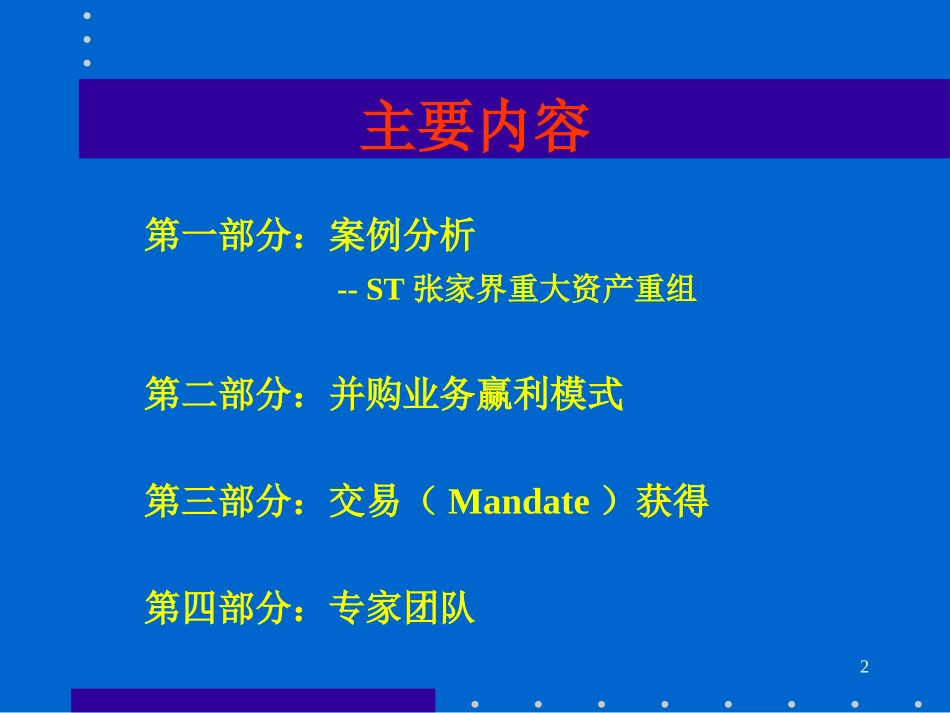 主要内容

第一部分：案例分析

-- ST 张家界重大资产重组

第二部分：并购业务赢利模式

第三部分：交易（ Mandate ）获得

第四部分：专家团队

2